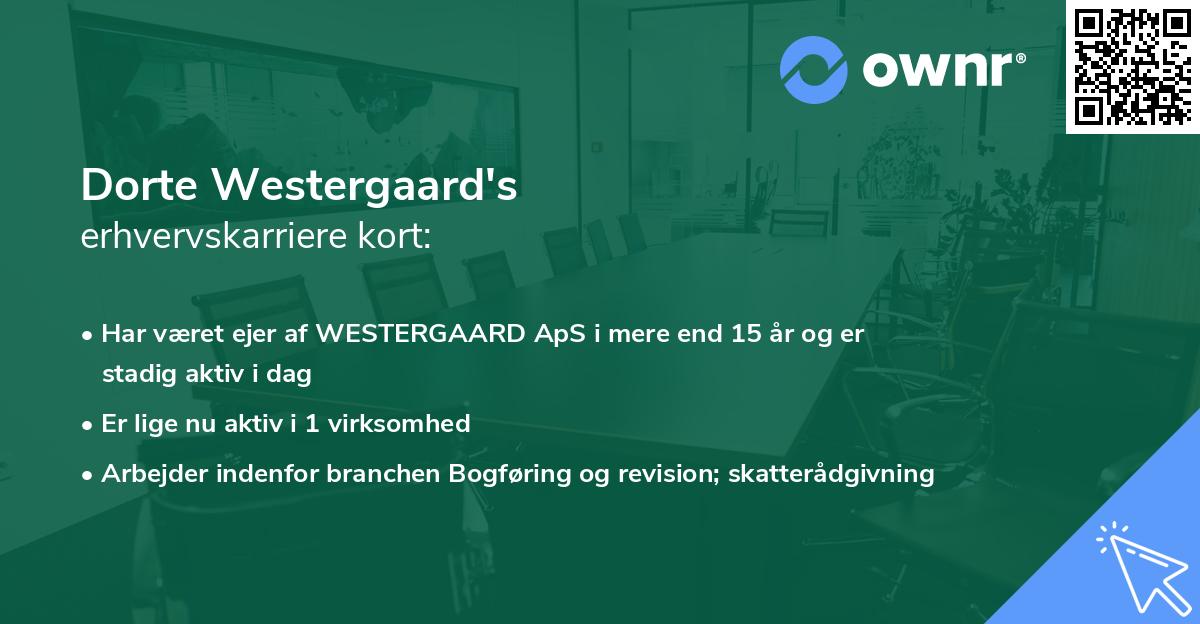 ownr®

Dorte Westergaard's
erhvervskarriere kort:

• Har været ejer af WESTERGAARD ApS i mere end 15 år og er stadig aktiv i dag
• Er lige nu aktiv i 1 virksomhed
• Arbejder indenfor branchen Bogføring og revision; skatterådgivning